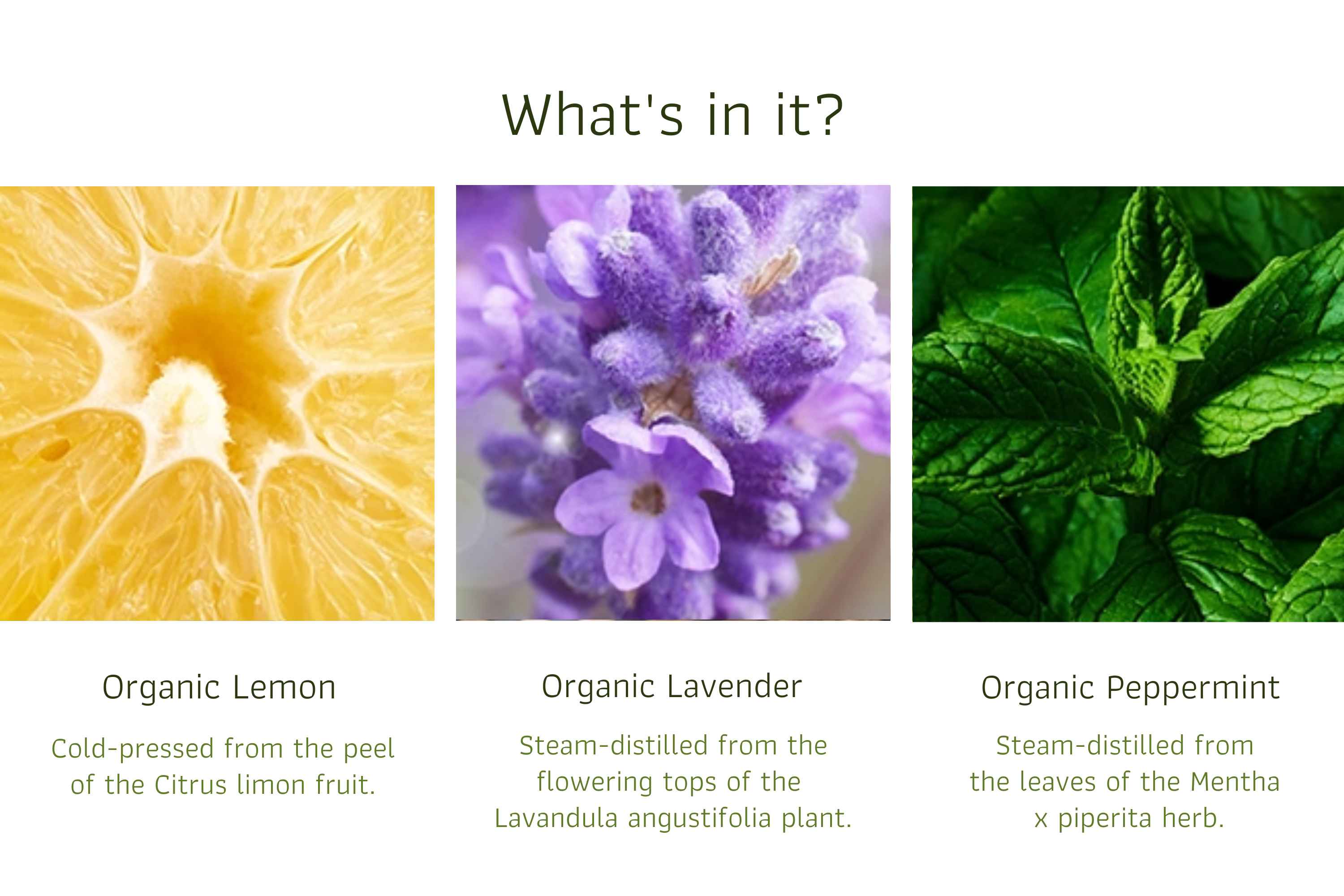 What's in it?

Organic Lemon

Cold-pressed from the peel of the Citrus limon fruit.

Organic Lavender

Steam-distilled from the flowering tops of the Lavandula angustifolia plant.

Organic Peppermint

Steam-distilled from the leaves of the Mentha x piperita herb.